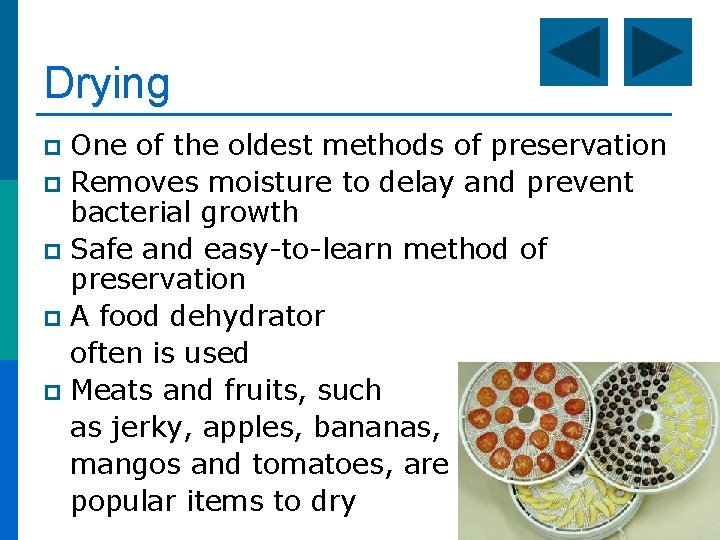 Drying

One of the oldest methods of preservation

Removes moisture to delay and prevent bacterial growth

Safe and easy-to-learn method of preservation

A food dehydrator often is used

Meats and fruits, such as jerky, apples, bananas, mangos and tomatoes, are popular items to dry